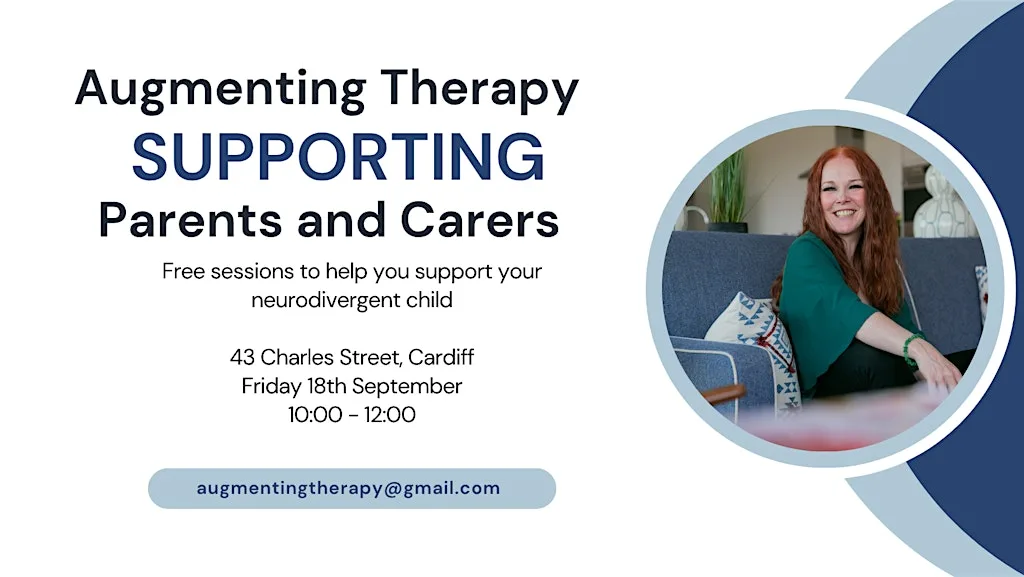 Augmenting Therapy
SUPPORTING
Parents and Carers

Free sessions to help you support your neurodivergent child

43 Charles Street, Cardiff
Friday 18th September
10:00 - 12:00

augmentingtherapy@gmail.com